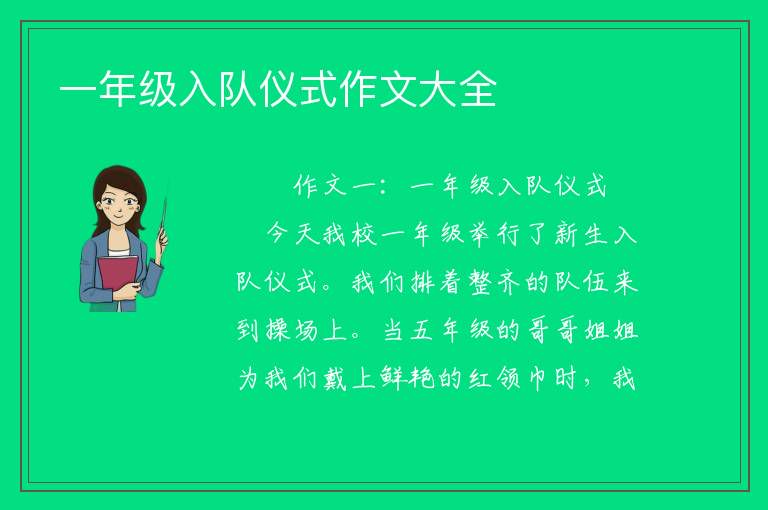 一年级入队仪式作文大全

作文一：一年级入队仪式

今天我校一年级举行了新生入队仪式。我们排着整齐的队伍来到操场上。当五年级的哥哥姐姐为我们戴上鲜艳的红领巾时，我